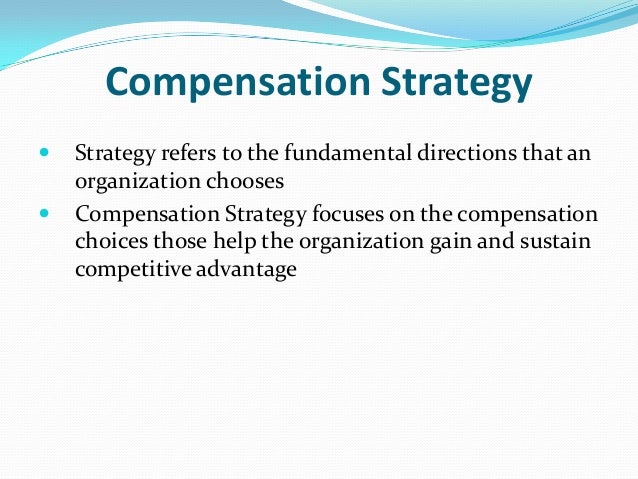 Compensation Strategy

- Strategy refers to the fundamental directions that an organization chooses
- Compensation Strategy focuses on the compensation choices those help the organization gain and sustain competitive advantage